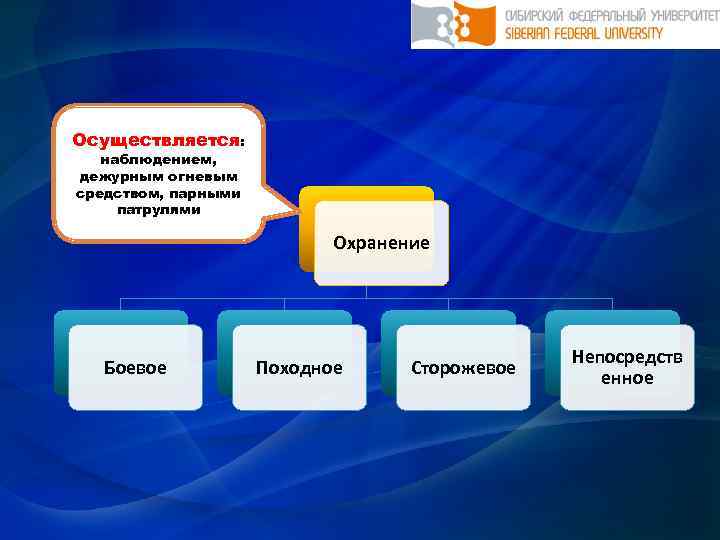 СИБИРСКИЙ ФЕДЕРАЛЬНЫЙ УНИВЕРСИТЕТ
SIBERIAN FEDERAL UNIVERSITY

Осуществляется: наблюдением, дежурным огневым средством, парными патрулями

Охранение

Боевое

Походное

Сторожевое

Непосредственное